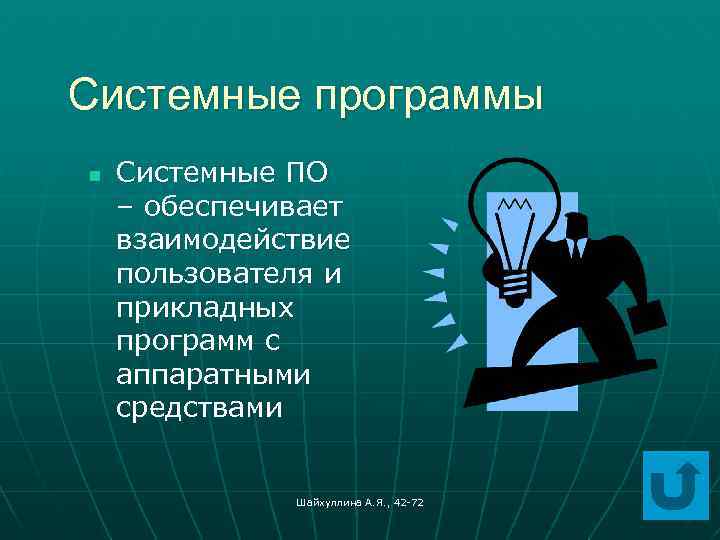 Системные программы

Системные ПО – обеспечивает взаимодействие пользователя и прикладных программ с аппаратными средствами

Шайхуллина А.Я., 42-72